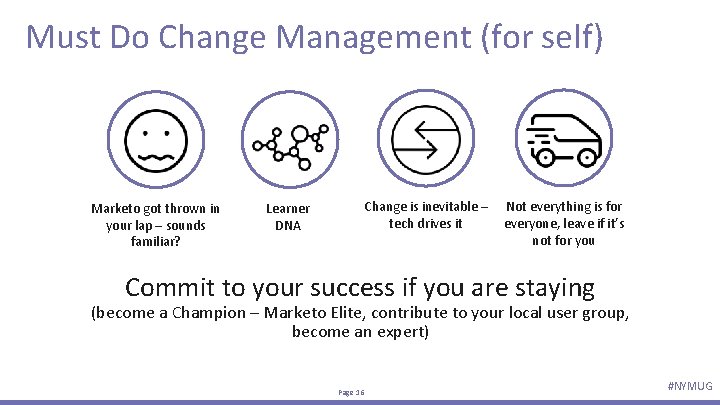 Must Do Change Management (for self)

Marketo got thrown in your lap – sounds familiar?

Learner DNA

Change is inevitable – tech drives it

Not everything is for everyone, leave if it's not for you

Commit to your success if you are staying

(become a Champion – Marketo Elite, contribute to your local user group, become an expert)

Page 16

#NYMUG